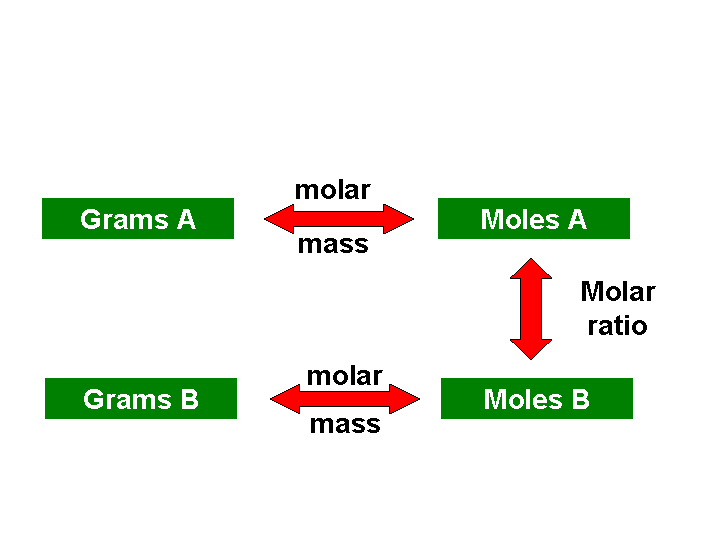 Grams A

molar

mass

Moles A

Molar ratio

Grams B

molar

mass

Moles B